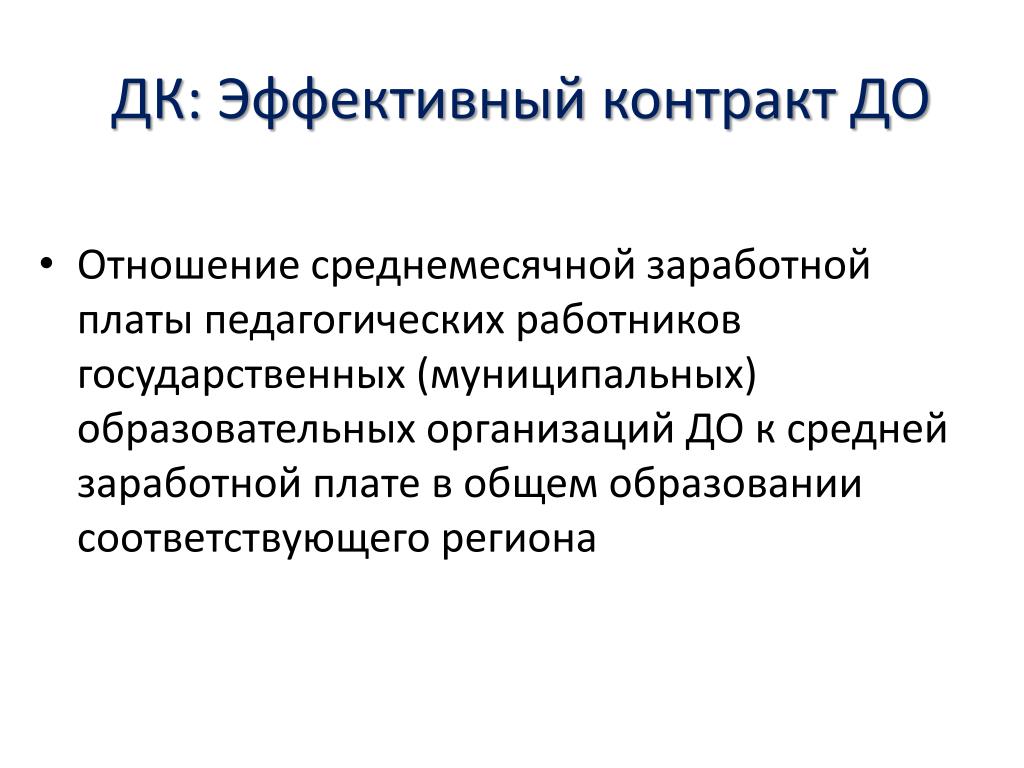 ДК: Эффективный контракт ДО

• Отношение среднемесячной заработной платы педагогических работников государственных (муниципальных) образовательных организаций ДО к средней заработной плате в общем образовании соответствующего региона